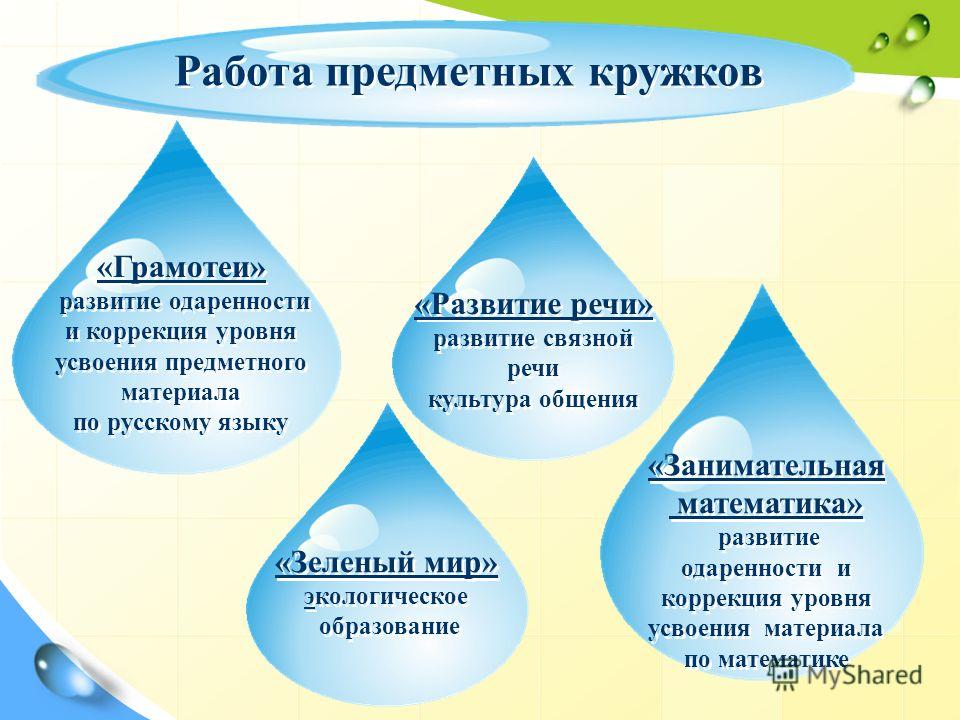 Работа предметных кружков

«Грамотеи»
развитие одаренности и коррекция уровня усвоения предметного материала по русскому языку

«Развитие речи»
развитие связной речи
культура общения

«Зеленый мир»
экологическое образование

«Занимательная математика»
развитие одаренности и коррекция уровня усвоения материала по математике

MyShared